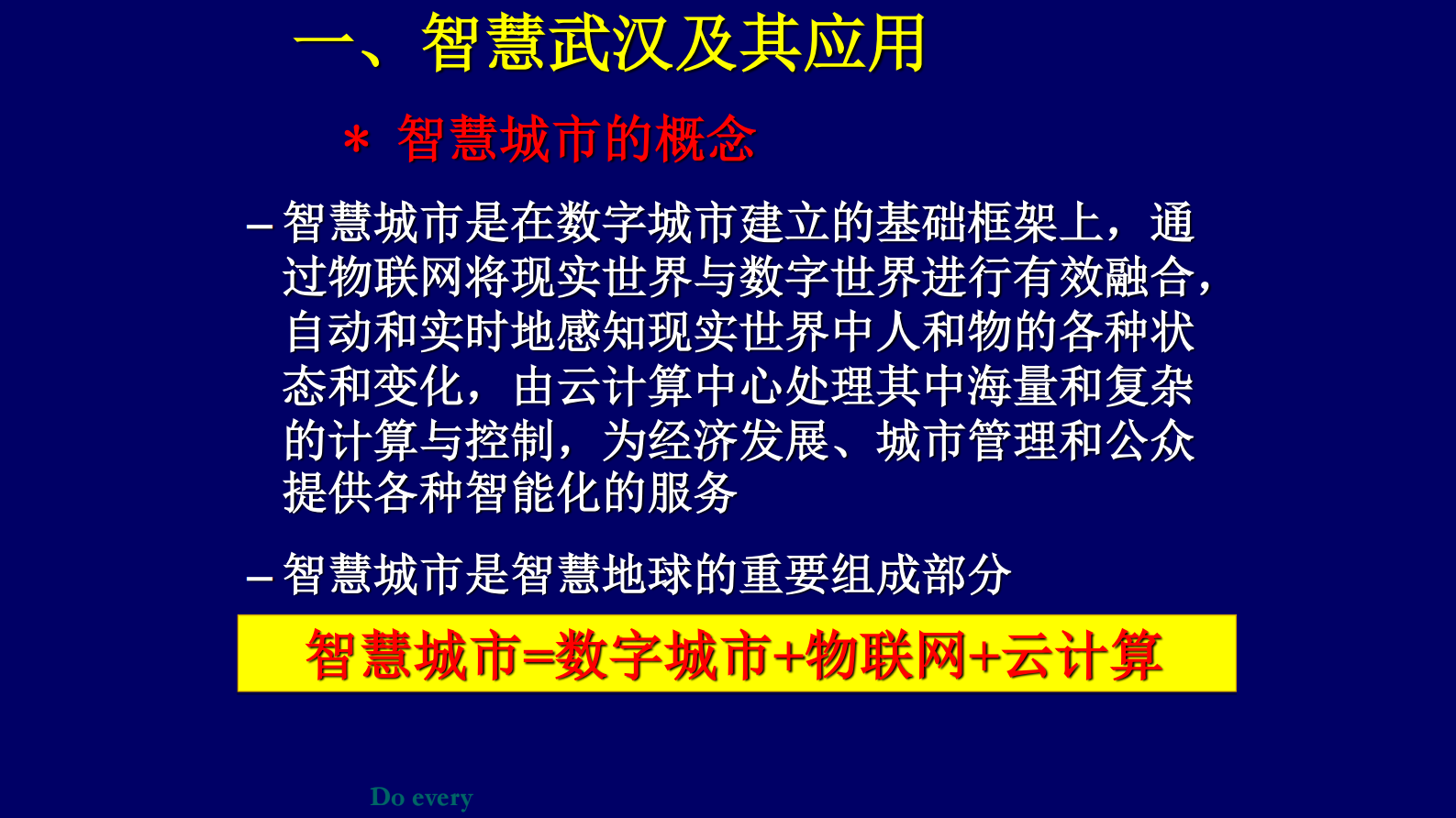 一、智慧武汉及其应用

＊ 智慧城市的概念

– 智慧城市是在数字城市建立的基础框架上，通过物联网将现实世界与数字世界进行有效融合，自动和实时地感知现实世界中人和物的各种状态和变化，由云计算中心处理其中海量和复杂的计算与控制，为经济发展、城市管理和公众提供各种智能化的服务

– 智慧城市是智慧地球的重要组成部分

智慧城市=数字城市+物联网+云计算

Do every